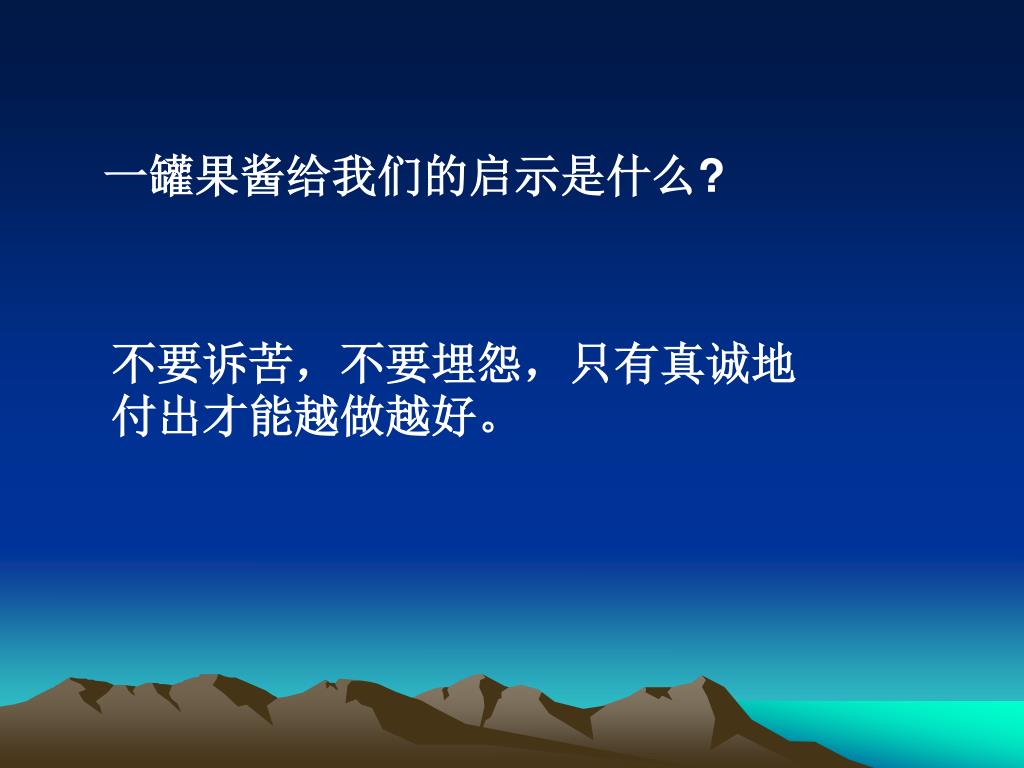 一罐果酱给我们的启示是什么?

不要诉苦，不要埋怨，只有真诚地付出才能越做越好。